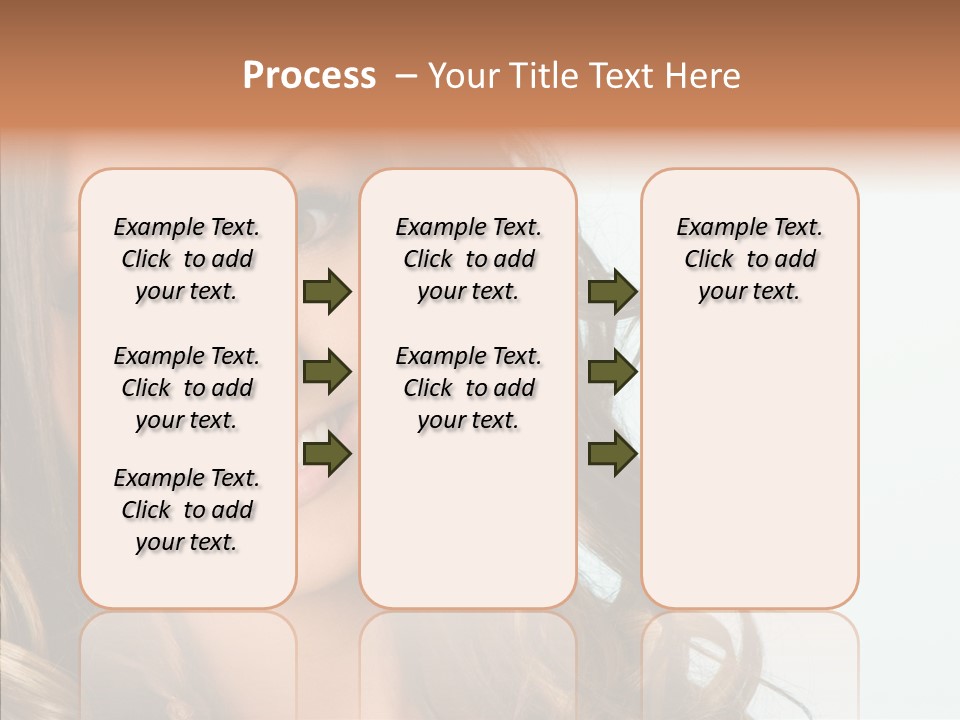 Process – Your Title Text Here

Example Text. Click to add your text.

Example Text. Click to add your text.

Example Text. Click to add your text.

Example Text. Click to add your text.

Example Text. Click to add your text.

Example Text. Click to add your text.